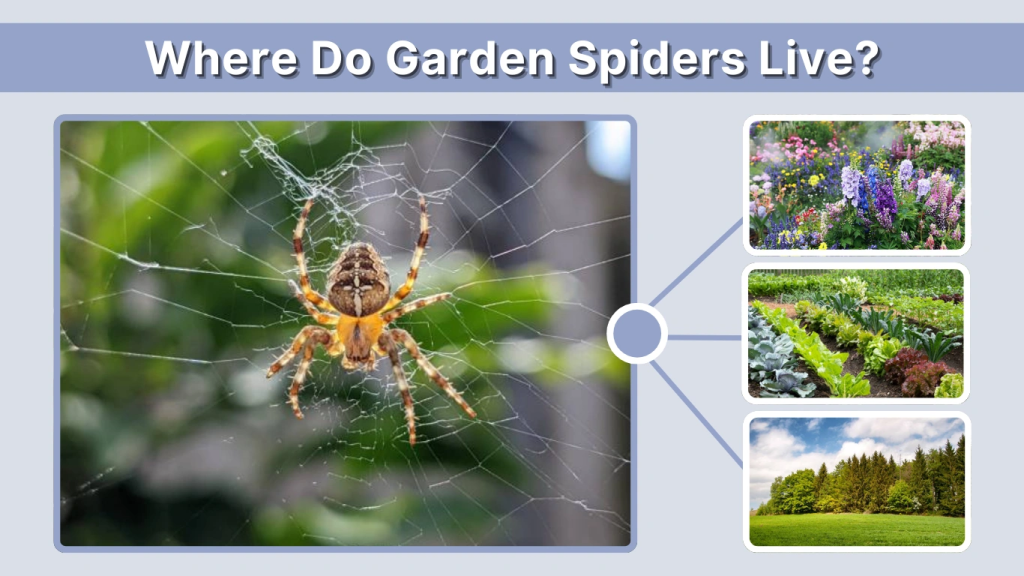 Where Do Garden Spiders Live?